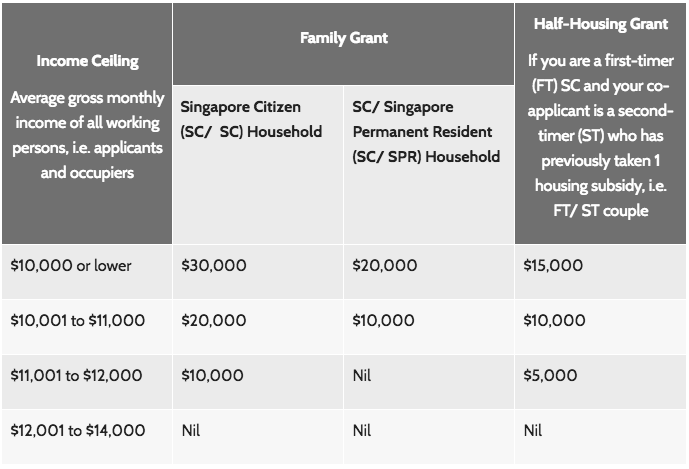 | Income Ceiling Average gross monthly income of all working persons, i.e. applicants and occupiers | Family Grant Singapore Citizen (SC/ SC) Household | Family Grant SC/ Singapore Permanent Resident (SC/ SPR) Household | Half-Housing Grant If you are a first-timer (FT) SC and your co-applicant is a second-timer (ST) who has previously taken 1 housing subsidy, i.e. FT/ ST couple |
|---|---|---|---|
| \$10,000 or lower | \$30,000 | \$20,000 | \$15,000 |
| \$10,001 to \$11,000 | \$20,000 | \$10,000 | \$10,000 |
| \$11,001 to \$12,000 | \$10,000 | Nil | \$5,000 |
| \$12,001 to \$14,000 | Nil | Nil | Nil |